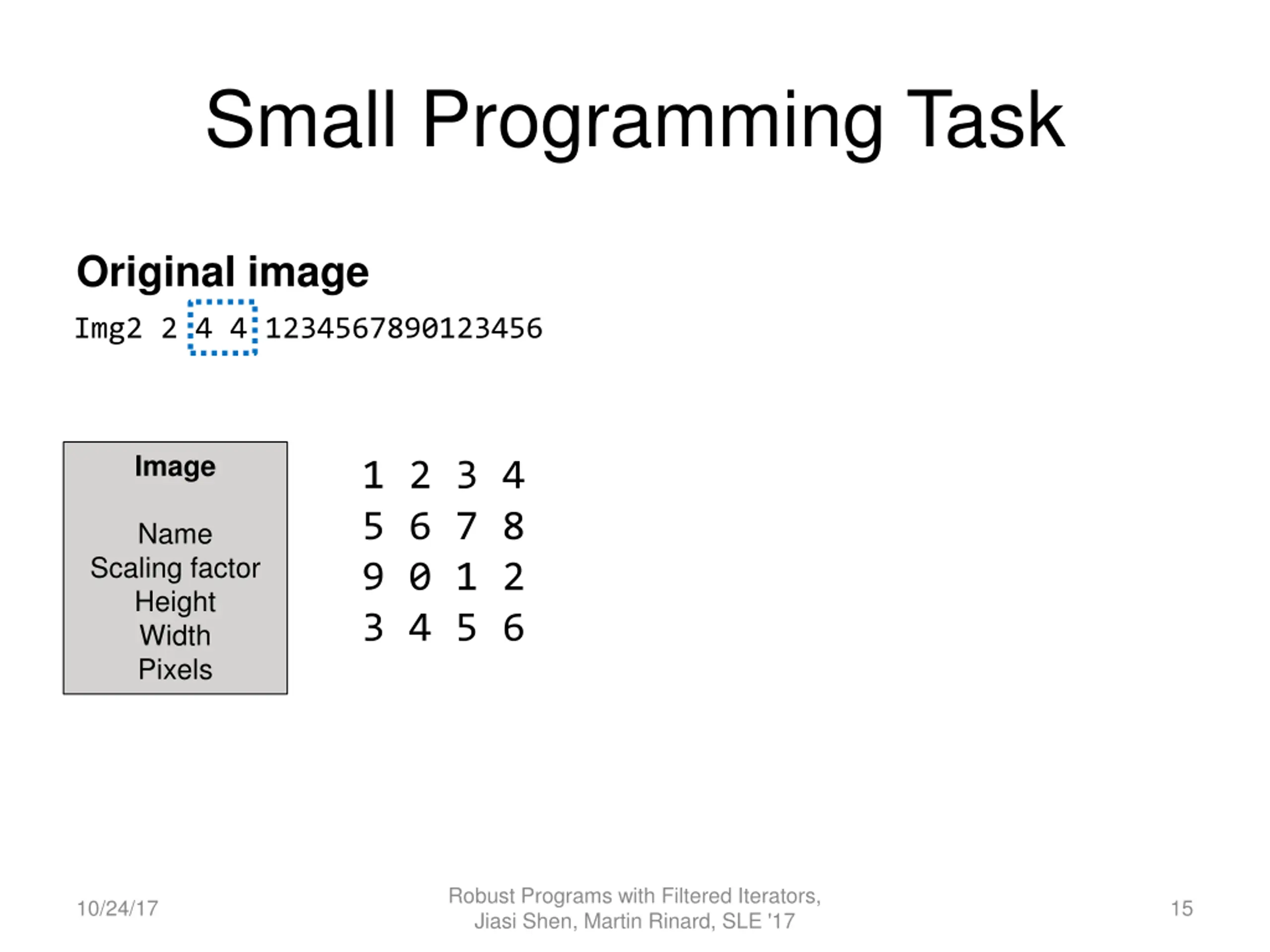 Small Programming Task

Original image

Img2 2 4 4 1234567890123456

Image

Name
Scaling factor
Height
Width
Pixels

1 2 3 4
5 6 7 8
9 0 1 2
3 4 5 6

10/24/17

Robust Programs with Filtered Iterators, Jiasi Shen, Martin Rinard, SLE '17

15